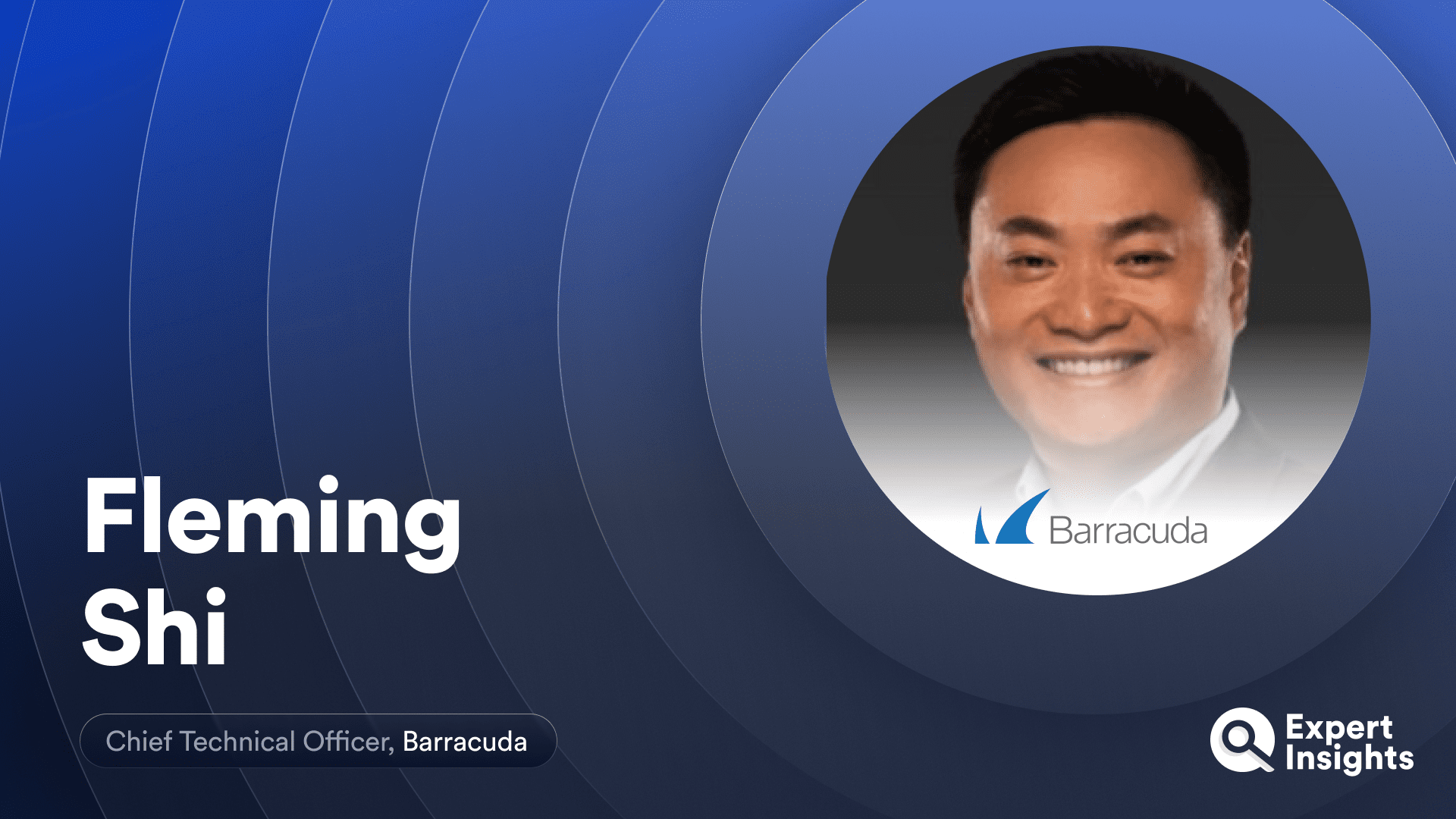 Barracuda

Fleming Shi

Chief Technical Officer, Barracuda

Expert Insights